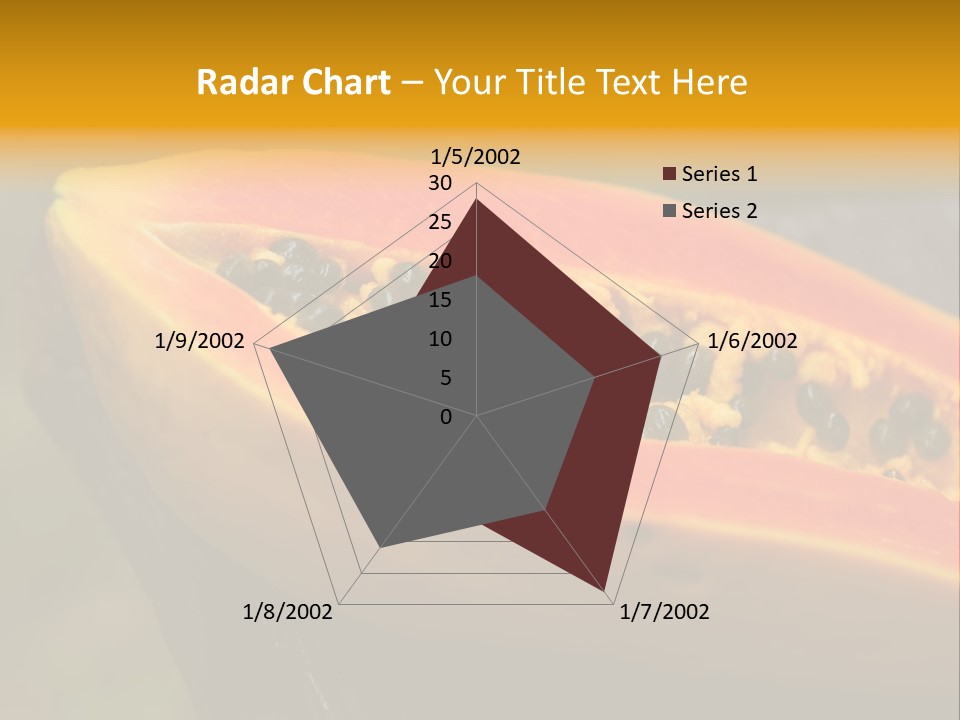 Radar Chart – Your Title Text Here

1/5/2002
30
25
20
15
10
5
0
1/6/2002
1/7/2002
1/8/2002
1/9/2002

Series 1
Series 2